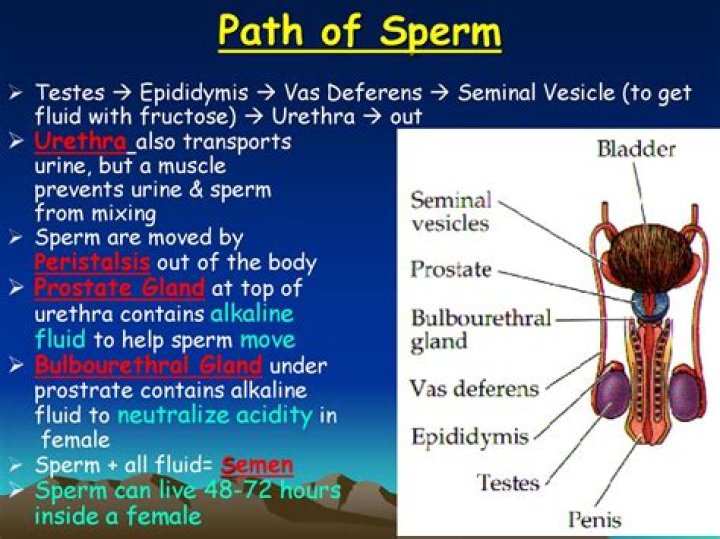 Path of Sperm

➢ Testes → Epididymis → Vas Deferens → Seminal Vesicle (to get fluid with fructose) → Urethra → out
➢ Urethra also transports urine, but a muscle prevents urine & sperm from mixing
➢ Sperm are moved by Peristalsis out of the body
➢ Prostate Gland at top of urethra contains alkaline fluid to help sperm move
➢ Bulbourethral Gland under prostrate contains alkaline fluid to neutralize acidity in female
➢ Sperm + all fluid= Semen
➢ Sperm can live 48-72 hours inside a female

Bladder
Seminal vesicles
Prostate
Bulbourethral gland
Vas deferens
Epididymis
Testes
Penis